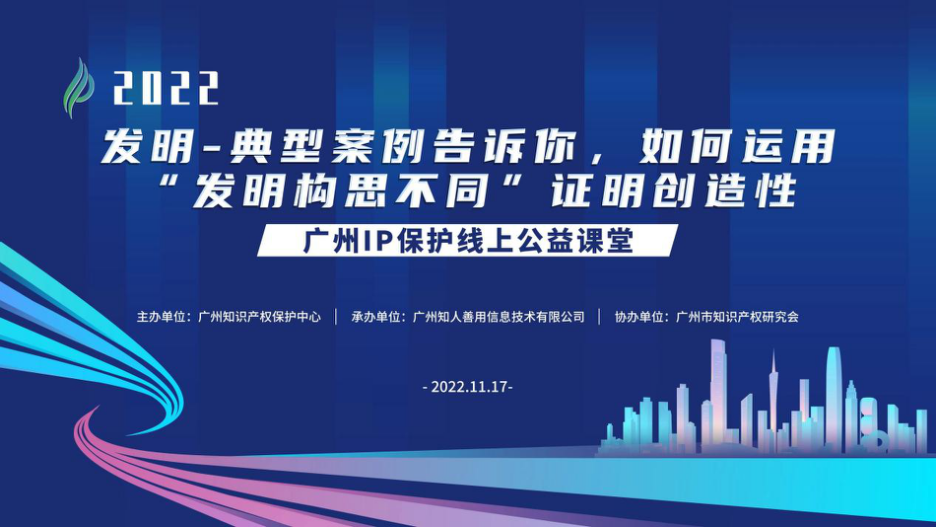 2022

发明-典型案例告诉你，如何运用“发明构思不同”证明创造性

广州IP保护线上公益课堂

主办单位：广州知识产权保护中心 | 承办单位：广州知人善用信息技术有限公司 | 协办单位：广州市知识产权研究会

- 2022.11.17-